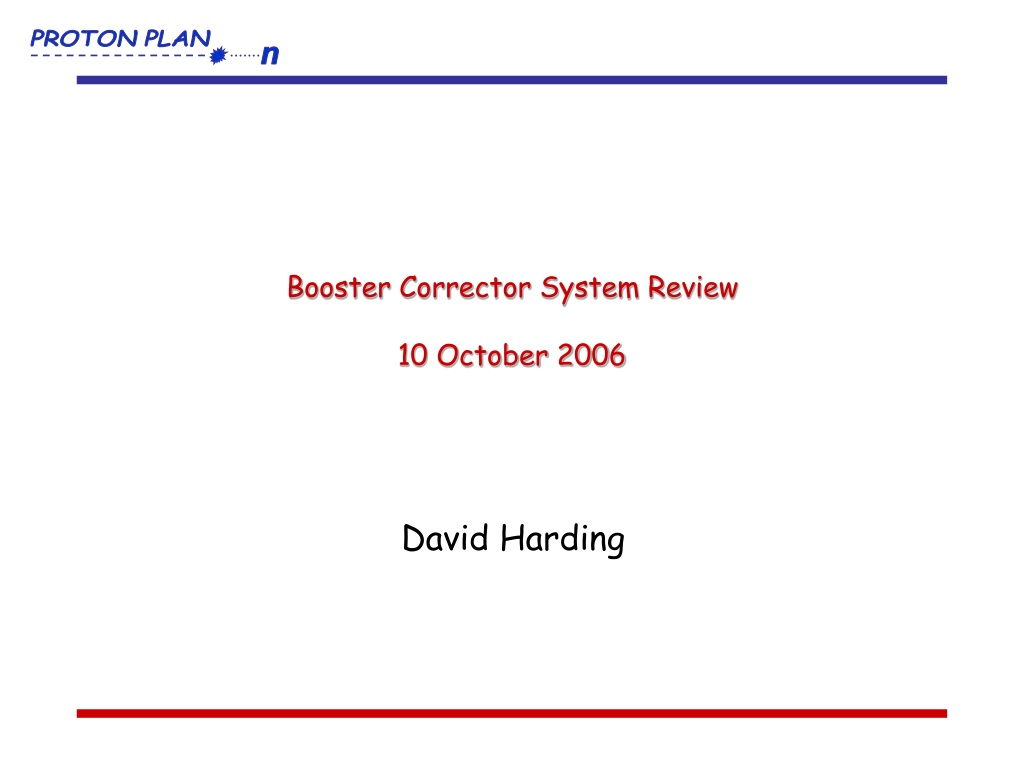 PROTON PLAN n

Booster Corrector System Review

10 October 2006

David Harding